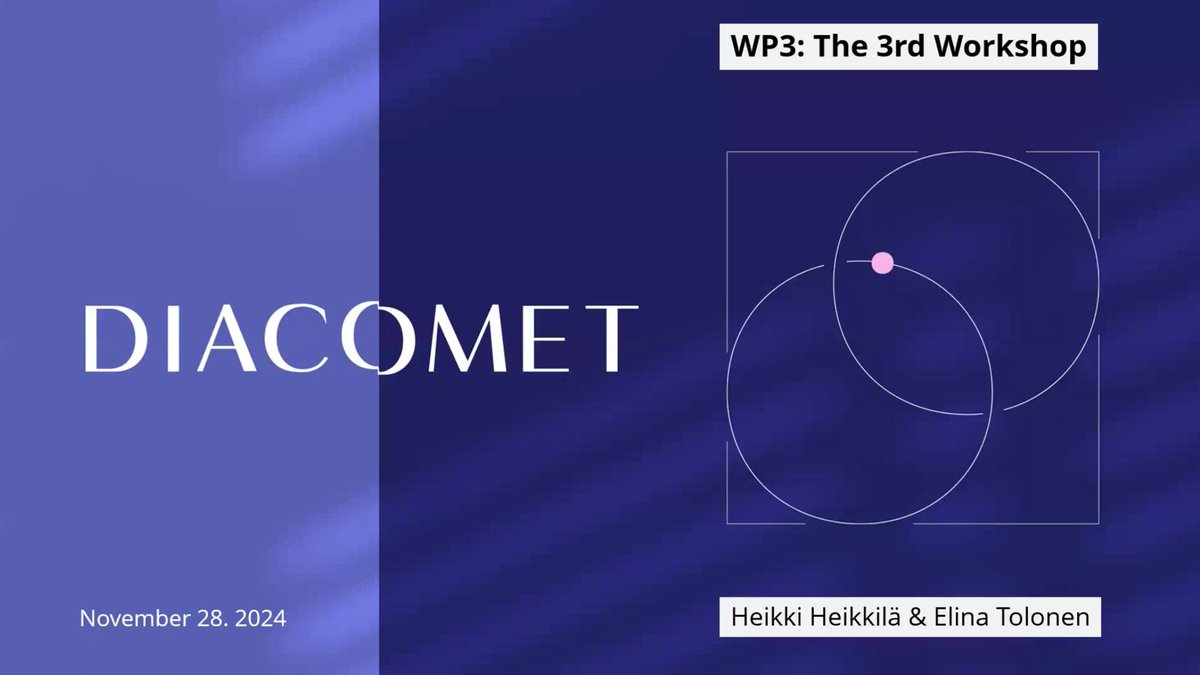 WP3: The 3rd Workshop

DIACOMET

November 28. 2024

Heikki Heikkilä & Elina Tolonen